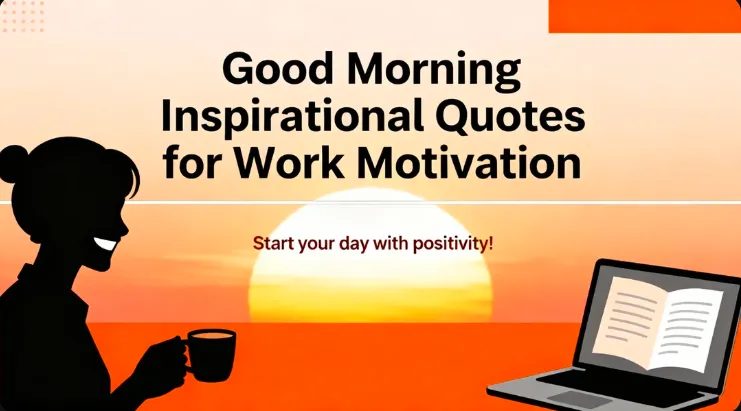 Good Morning Inspirational Quotes for Work Motivation

Start your day with positivity!